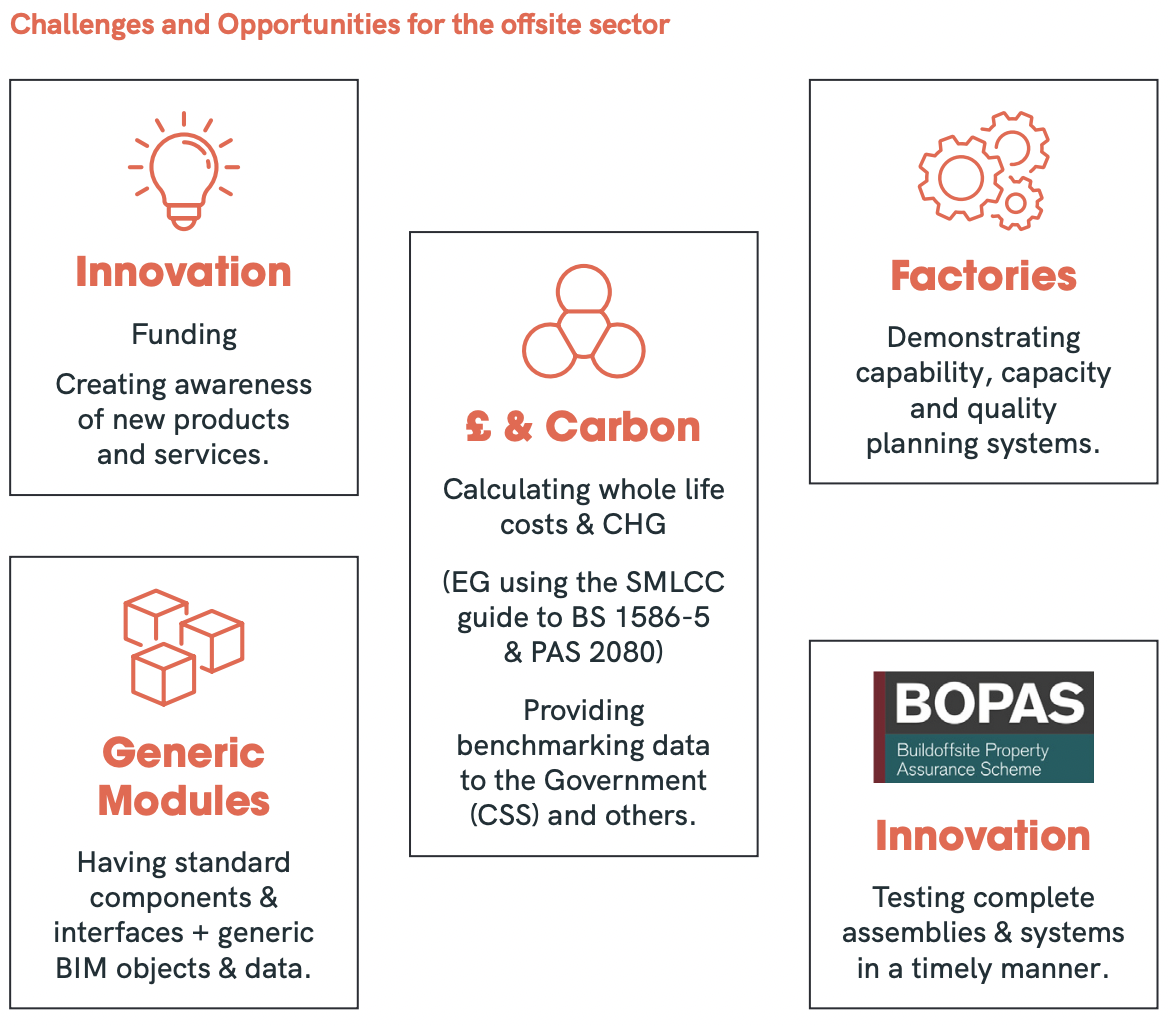 Challenges and Opportunities for the offsite sector

Innovation

Funding

Creating awareness of new products and services.

Generic Modules

Having standard components & interfaces + generic BIM objects & data.

£ & Carbon

Calculating whole life costs & CHG

(EG using the SMLCC guide to BS 1586-5 & PAS 2080)

Providing benchmarking data to the Government (CSS) and others.

Factories

Demonstrating capability, capacity and quality planning systems.

BOPAS

Buildoffsite Property Assurance Scheme

Innovation

Testing complete assemblies & systems in a timely manner.